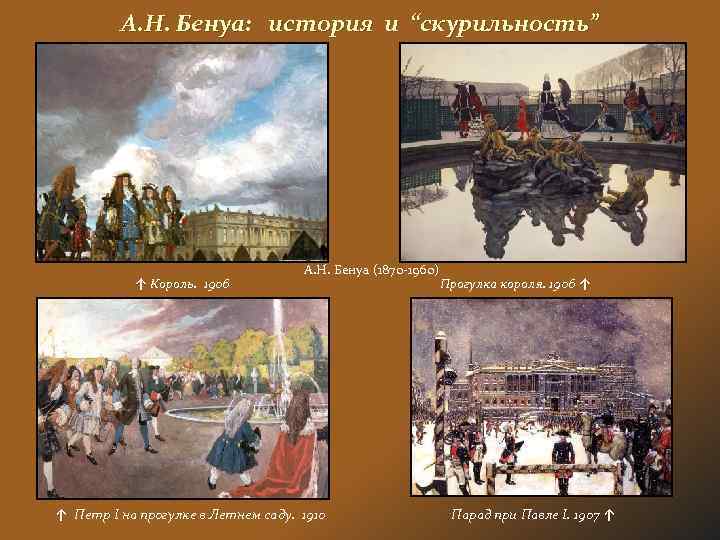 А.Н. Бенуа: история и “скурильность”

А.Н. Бенуа (1870-1960)

↑ Король. 1906

Прогулка короля. 1906 ↑

↑ Петр I на прогулке в Летнем саду. 1910

Парад при Павле I. 1907 ↑